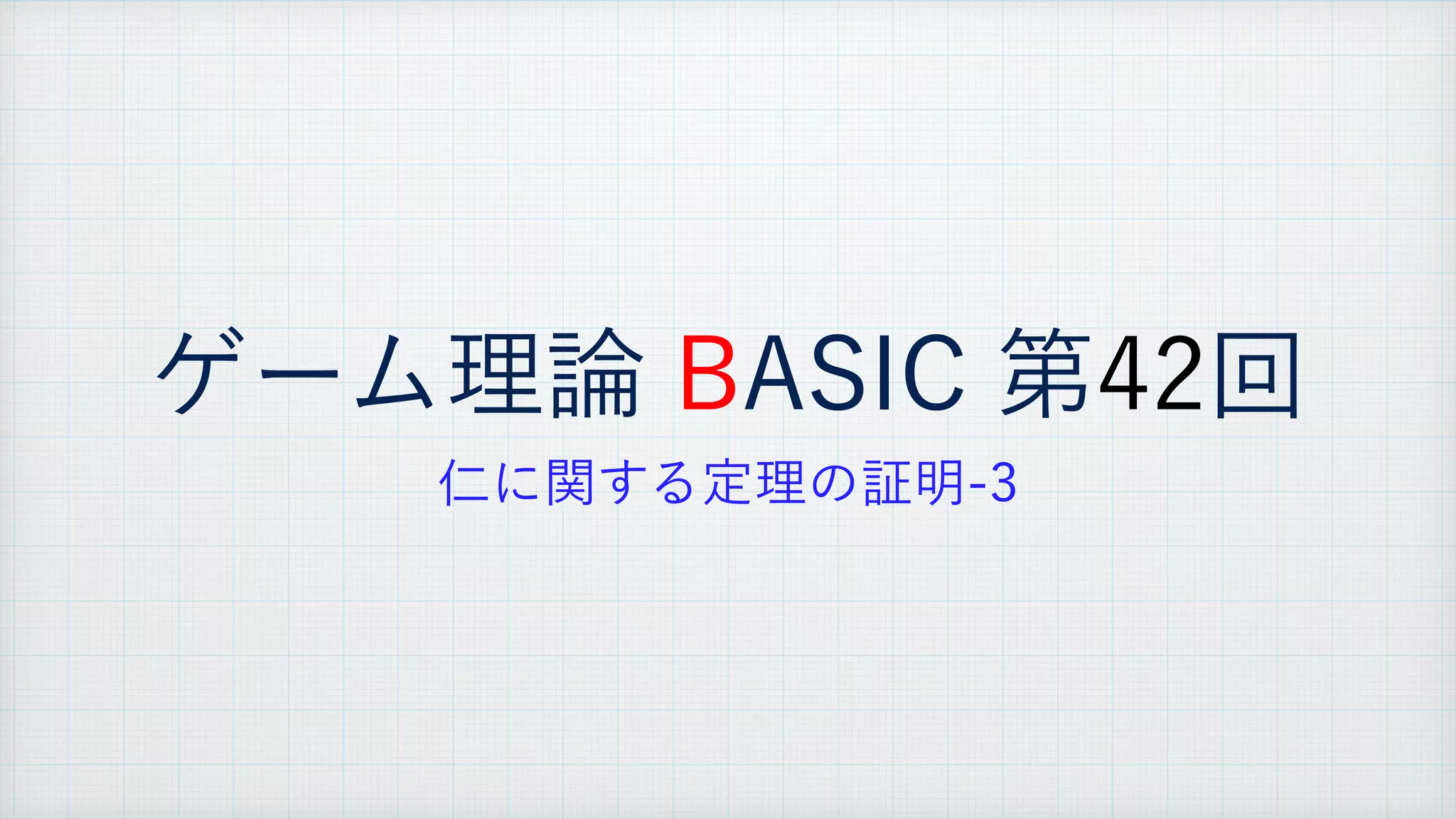 ゲーム理論 BASIC 第42回

仁に関する定理の証明-3